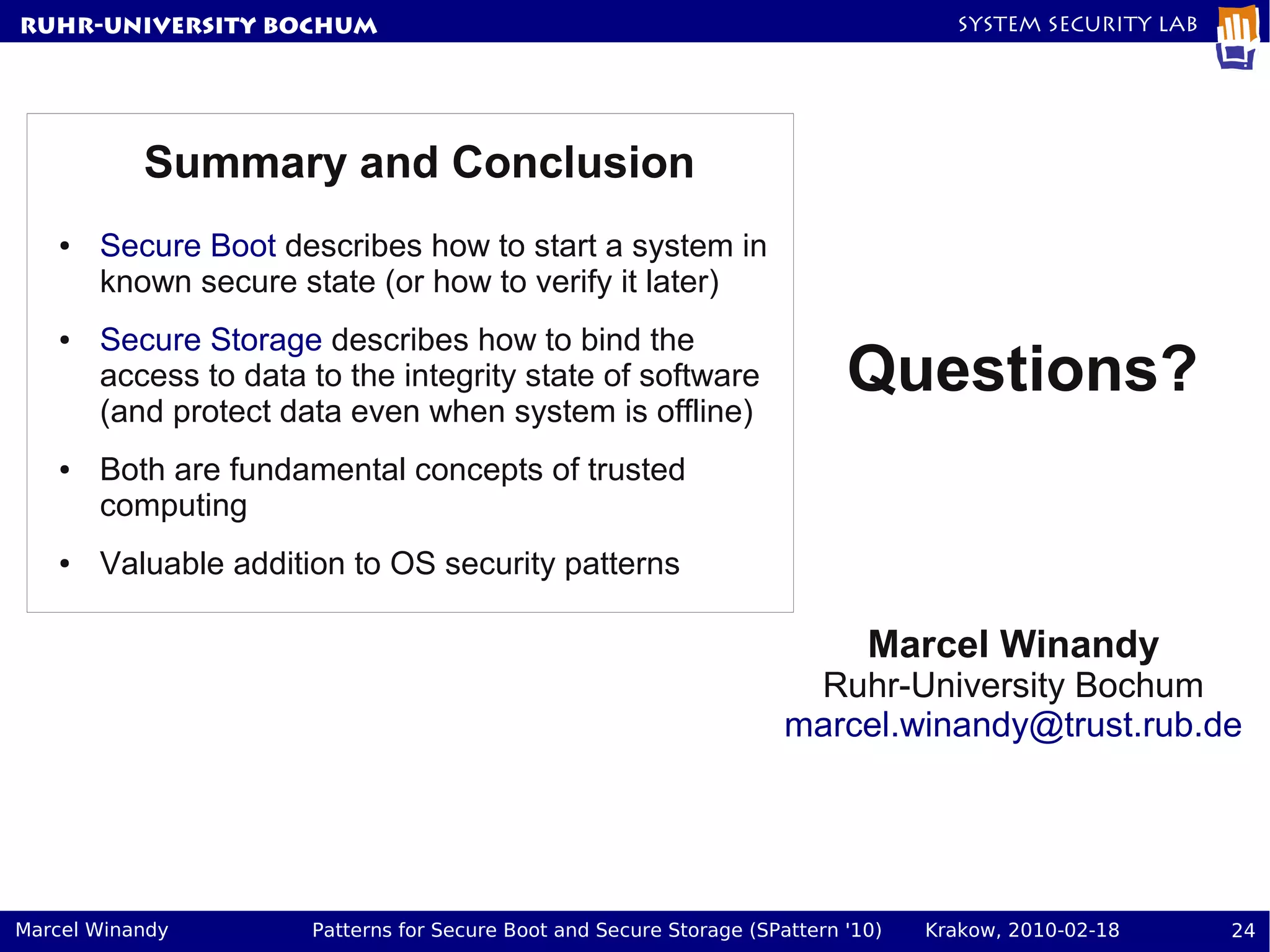 RUHR-UNIVERSITY BOCHUM

SYSTEM SECURITY LAB

Summary and Conclusion

• Secure Boot describes how to start a system in known secure state (or how to verify it later)

• Secure Storage describes how to bind the access to data to the integrity state of software (and protect data even when system is offline)

• Both are fundamental concepts of trusted computing

• Valuable addition to OS security patterns

Questions?

Marcel Winandy
Ruhr-University Bochum
marcel.winandy@trust.rub.de

Marcel Winandy    Patterns for Secure Boot and Secure Storage (SPattern '10)    Krakow, 2010-02-18    24